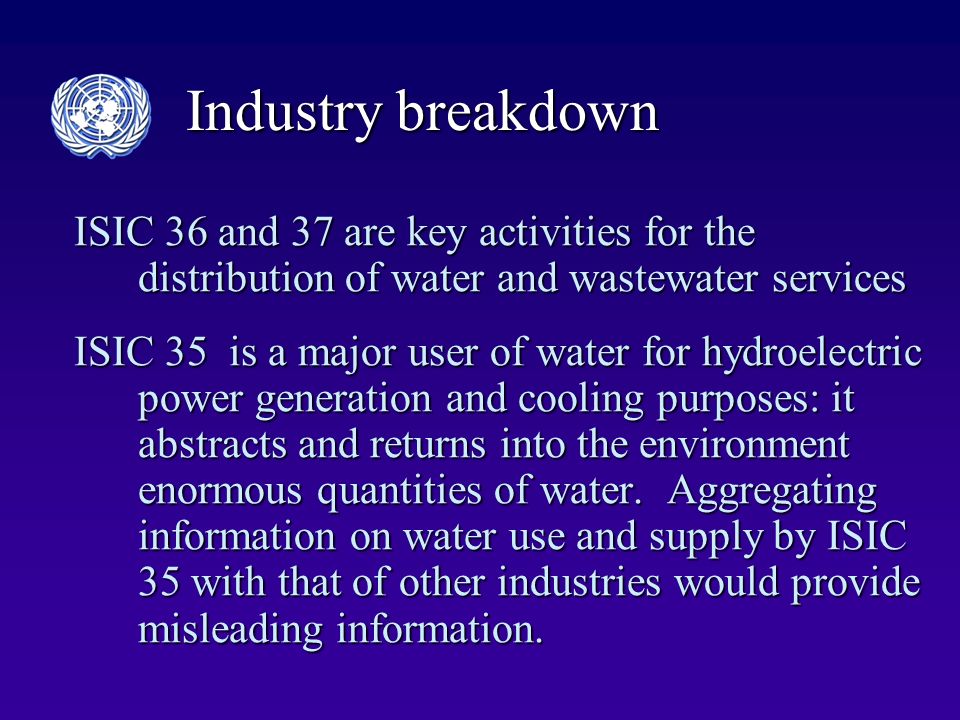 Industry breakdown

ISIC 36 and 37 are key activities for the distribution of water and wastewater services

ISIC 35 is a major user of water for hydroelectric power generation and cooling purposes: it abstracts and returns into the environment enormous quantities of water. Aggregating information on water use and supply by ISIC 35 with that of other industries would provide misleading information.